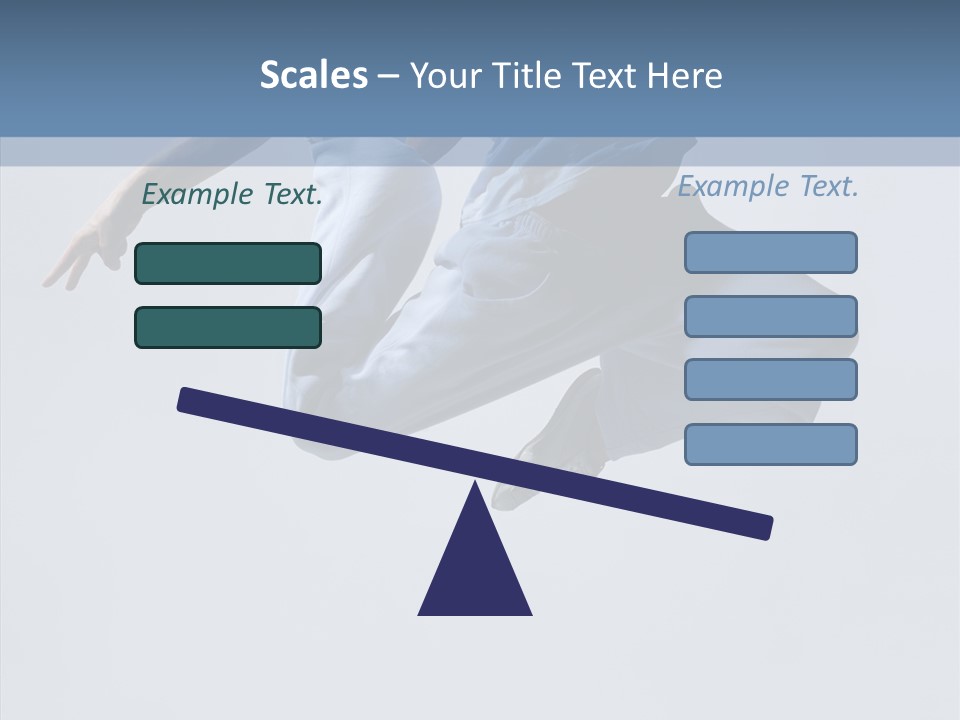 Scales – Your Title Text Here

Example Text.

Example Text.